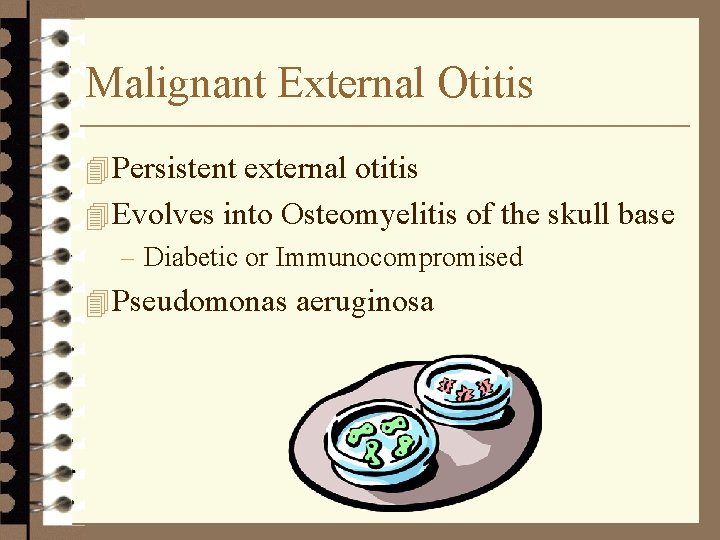 Malignant External Otitis

Persistent external otitis

Evolves into Osteomyelitis of the skull base

– Diabetic or Immunocompromised

Pseudomonas aeruginosa